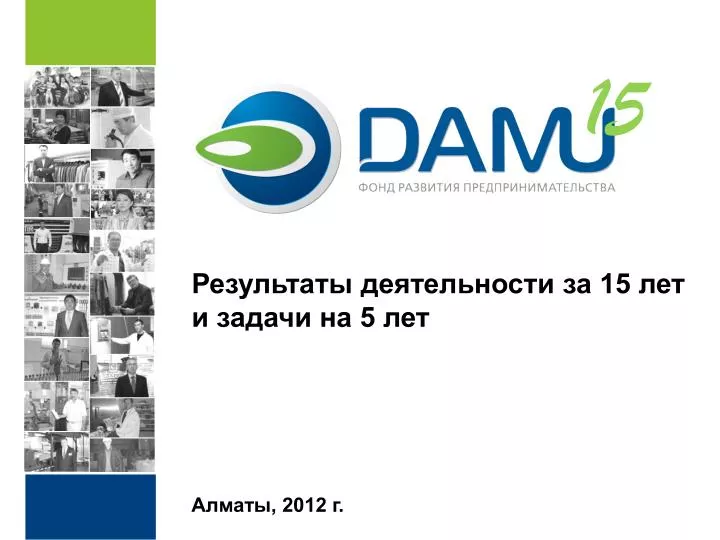 DAMU 15
ФОНД РАЗВИТИЯ ПРЕДПРИНИМАТЕЛЬСТВА

Результаты деятельности за 15 лет и задачи на 5 лет

Алматы, 2012 г.